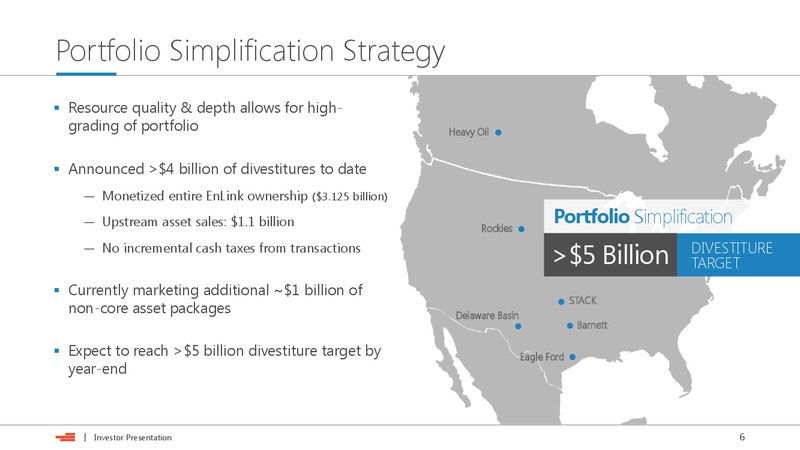 Portfolio Simplification Strategy

▪ Resource quality & depth allows for high-grading of portfolio

▪ Announced >$4 billion of divestitures to date

— Monetized entire EnLink ownership ($3.125 billion)

— Upstream asset sales: $1.1 billion

— No incremental cash taxes from transactions

▪ Currently marketing additional ~$1 billion of non-core asset packages

▪ Expect to reach >$5 billion divestiture target by year-end

Heavy Oil

Rockies

STACK

Delaware Basin

Barnett

Eagle Ford

Portfolio Simplification

>$5 Billion

DIVESTITURE TARGET

| Investor Presentation

6